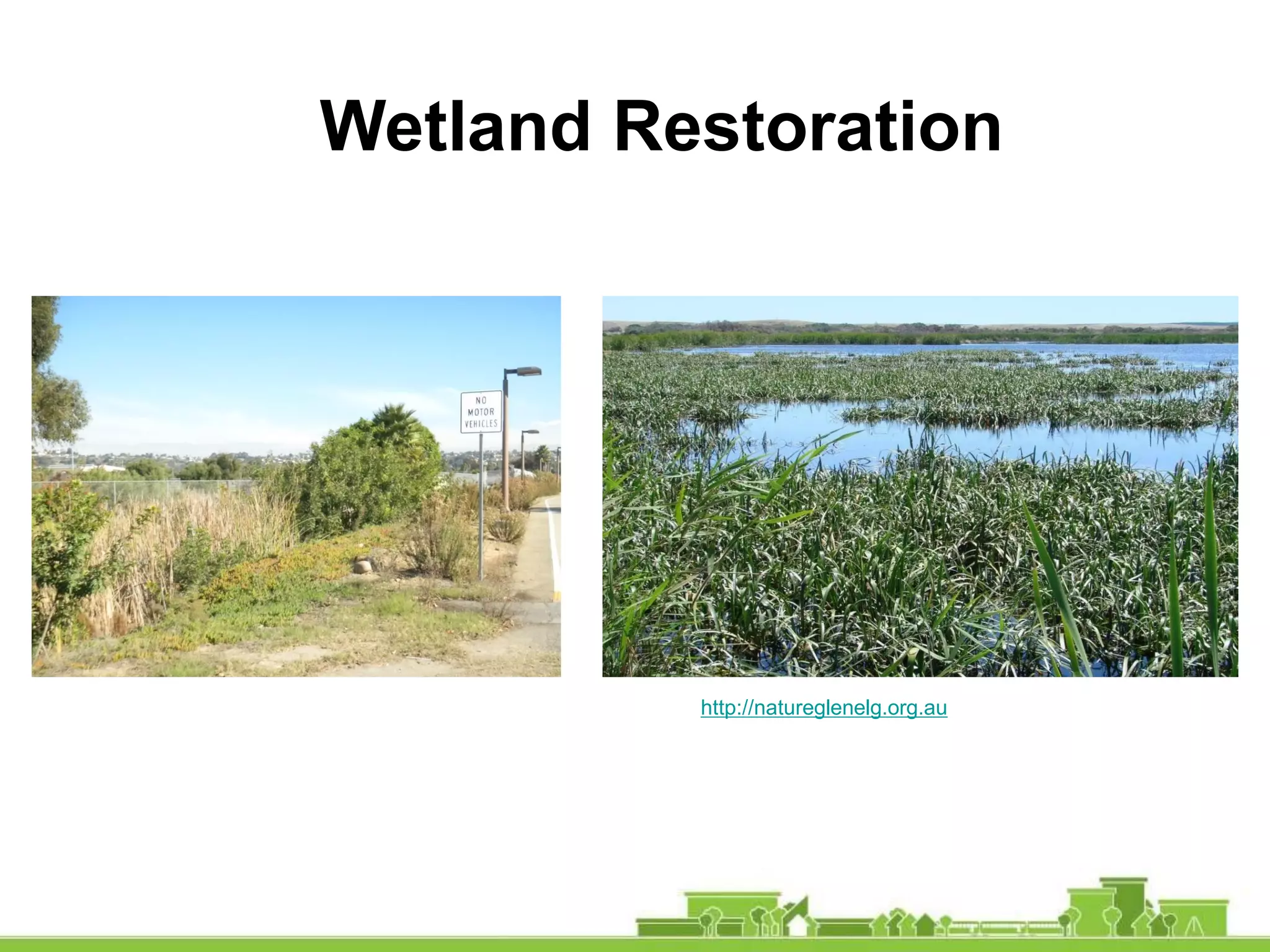 Wetland Restoration

NO MOTOR VEHICLES

http://natureglenelg.org.au